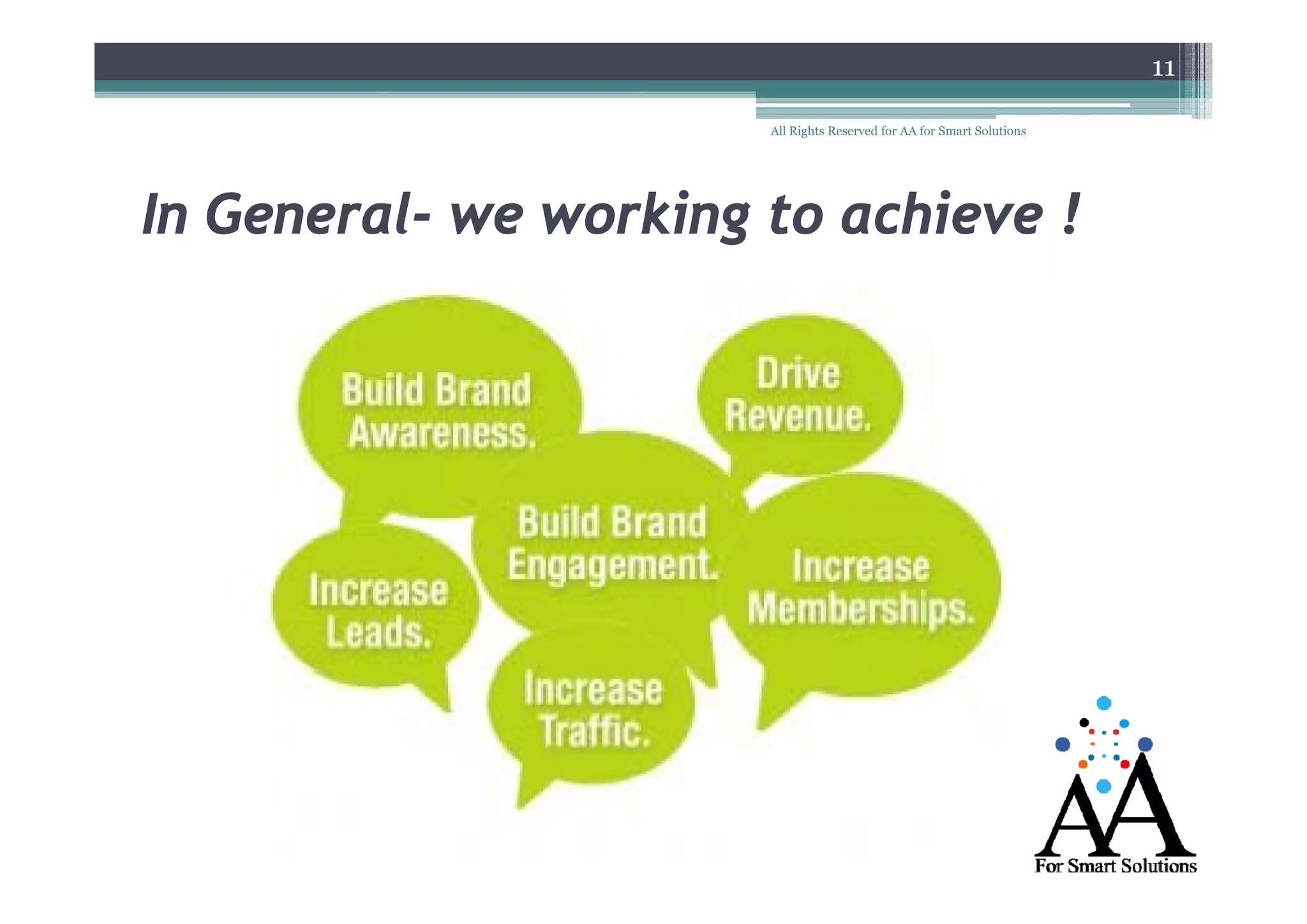 11

All Rights Reserved for AA for Smart Solutions

In General- we working to achieve !

Build Brand Awareness.

Drive Revenue.

Build Brand Engagement.

Increase Leads.

Increase Memberships.

Increase Traffic.

AA
For Smart Solutions